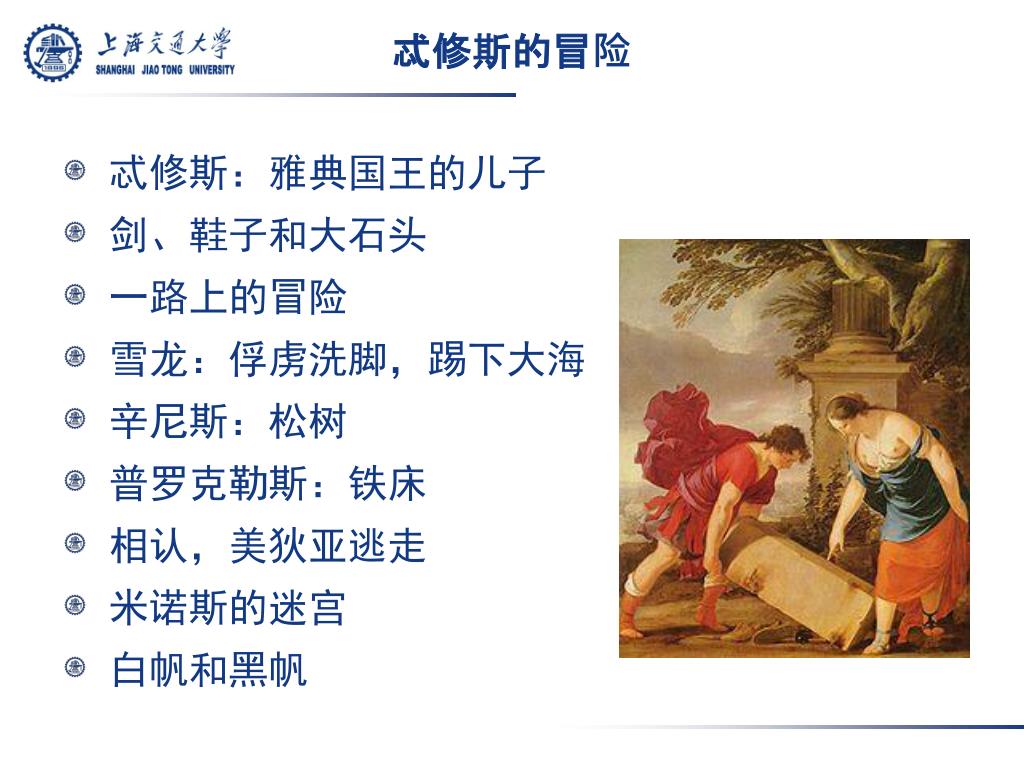 上海交通大学
SHANGHAI JIAO TONG UNIVERSITY

忒修斯的冒险

忒修斯：雅典国王的儿子
剑、鞋子和大石头
一路上的冒险
雪龙：俘虏洗脚，踢下大海
辛尼斯：松树
普罗克勒斯：铁床
相认，美狄亚逃走
米诺斯的迷宫
白帆和黑帆